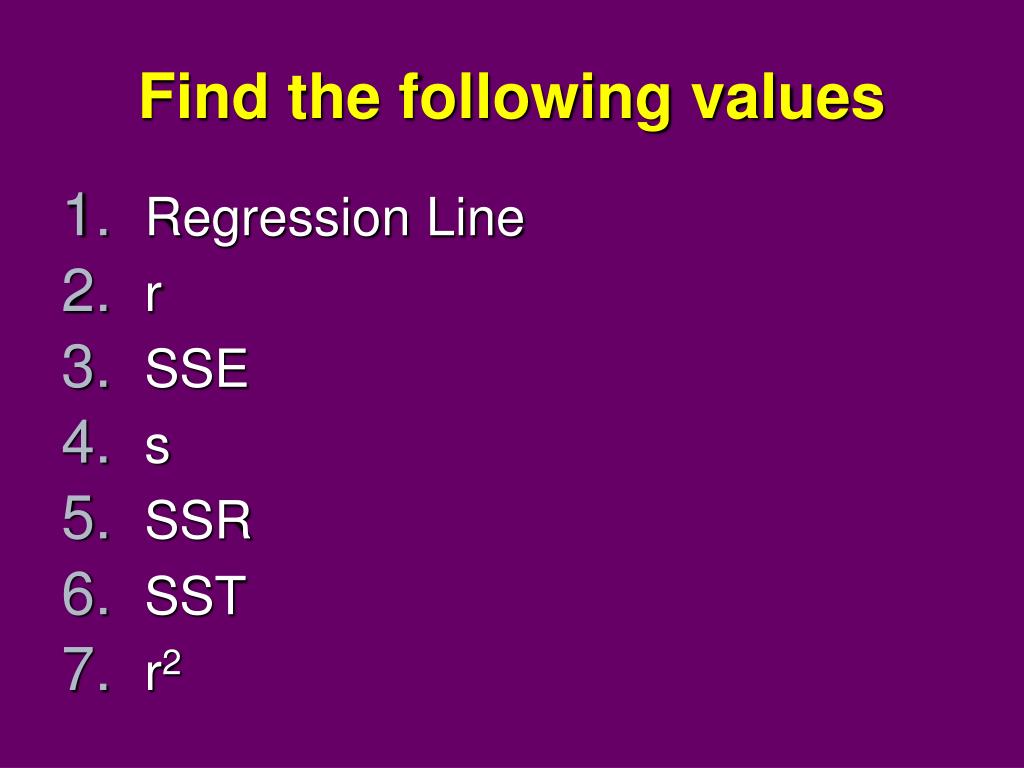 Find the following values

1. Regression Line
2. r
3. SSE
4. s
5. SSR
6. SST
7. $r^2$